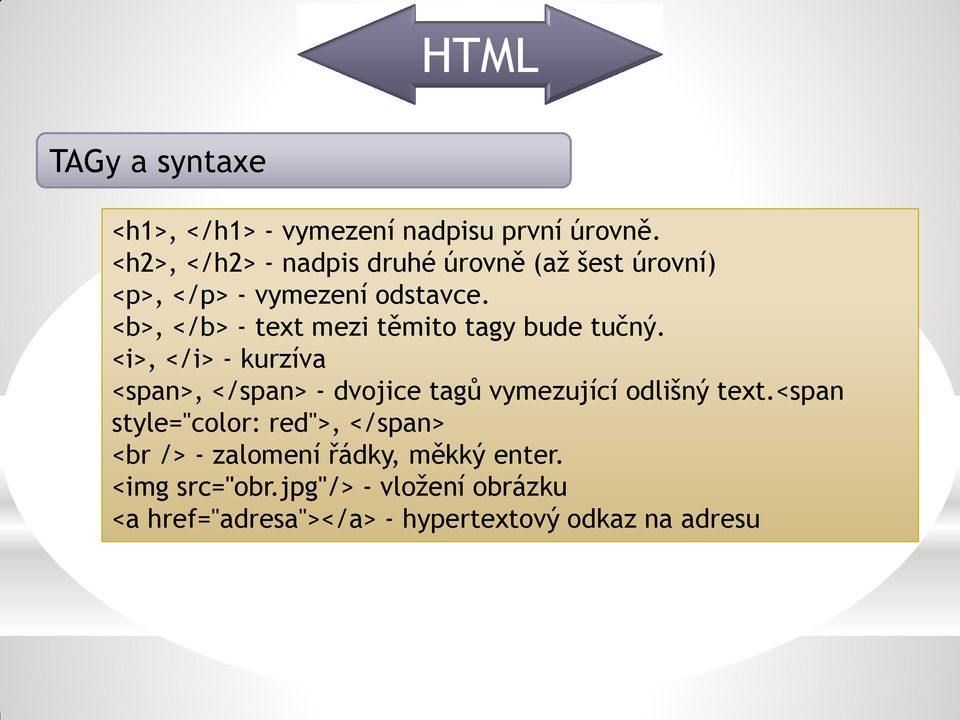 HTML

TAGy a syntaxe

<h1>, </h1> - vymezení nadpisu první úrovně.
<h2>, </h2> - nadpis druhé úrovně (až šest úrovní)
<p>, </p> - vymezení odstavce.
<b>, </b> - text mezi těmito tagy bude tučný.
<i>, </i> - kurzíva
<span>, </span> - dvojice tagů vymezující odlišný text.<span style="color: red">, </span>
<br /> - zalomení řádky, měkký enter.
<img src="obr.jpg"/> - vložení obrázku
<a href="adresa"></a> - hypertextový odkaz na adresu